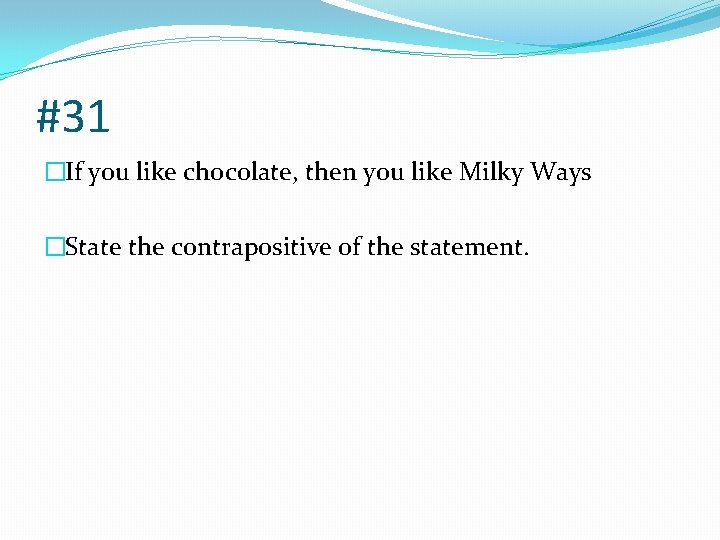 #31

If you like chocolate, then you like Milky Ways

State the contrapositive of the statement.